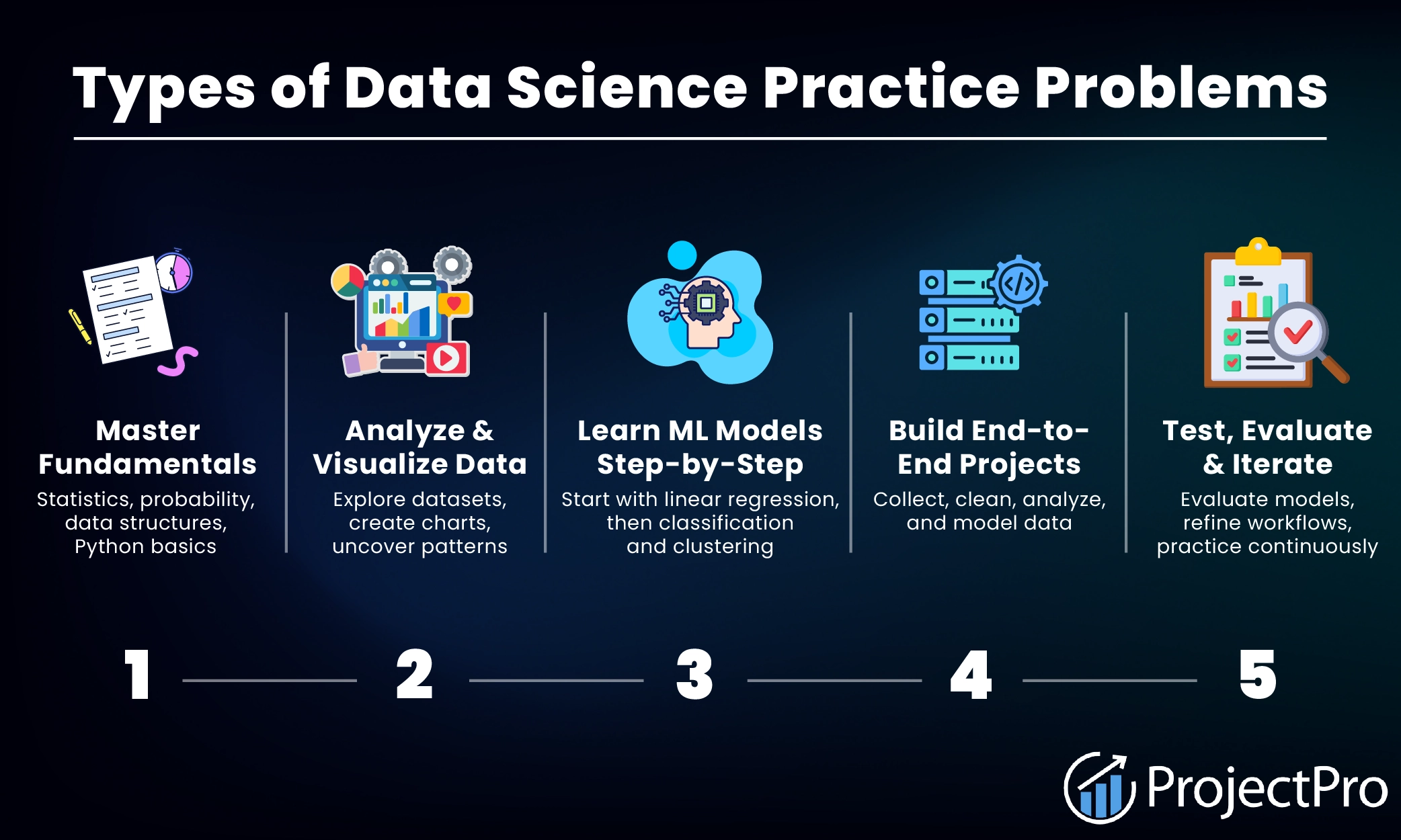 Types of Data Science Practice Problems

Master Fundamentals
Statistics, probability, data structures, Python basics

Analyze & Visualize Data
Explore datasets, create charts, uncover patterns

Learn ML Models Step-by-Step
Start with linear regression, then classification and clustering

Build End-to-End Projects
Collect, clean, analyze, and model data

Test, Evaluate & Iterate
Evaluate models, refine workflows, practice continuously

1 2 3 4 5

ProjectPro